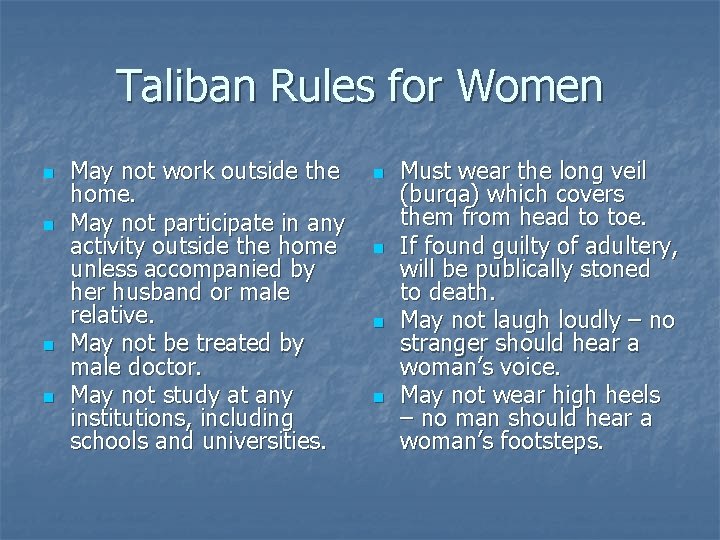 Taliban Rules for Women

- May not work outside the home.
- May not participate in any activity outside the home unless accompanied by her husband or male relative.
- May not be treated by male doctor.
- May not study at any institutions, including schools and universities.

- Must wear the long veil (burqa) which covers them from head to toe.
- If found guilty of adultery, will be publically stoned to death.
- May not laugh loudly – no stranger should hear a woman's voice.
- May not wear high heels – no man should hear a woman's footsteps.